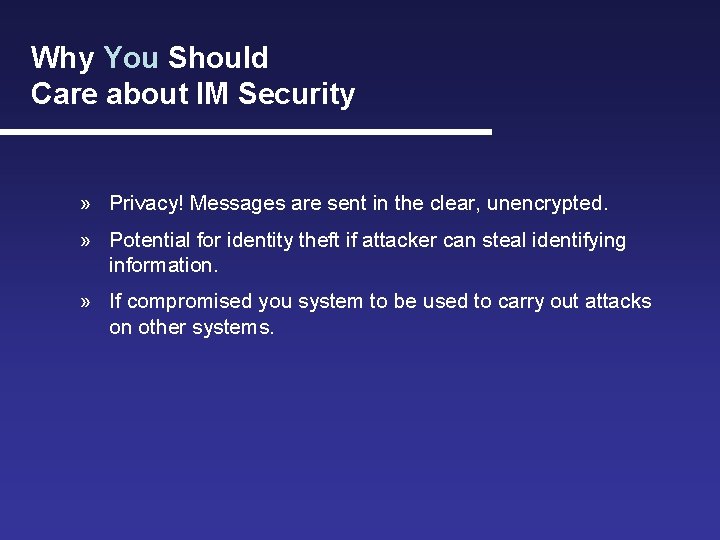 Why You Should
Care about IM Security

» Privacy! Messages are sent in the clear, unencrypted.

» Potential for identity theft if attacker can steal identifying information.

» If compromised you system to be used to carry out attacks on other systems.